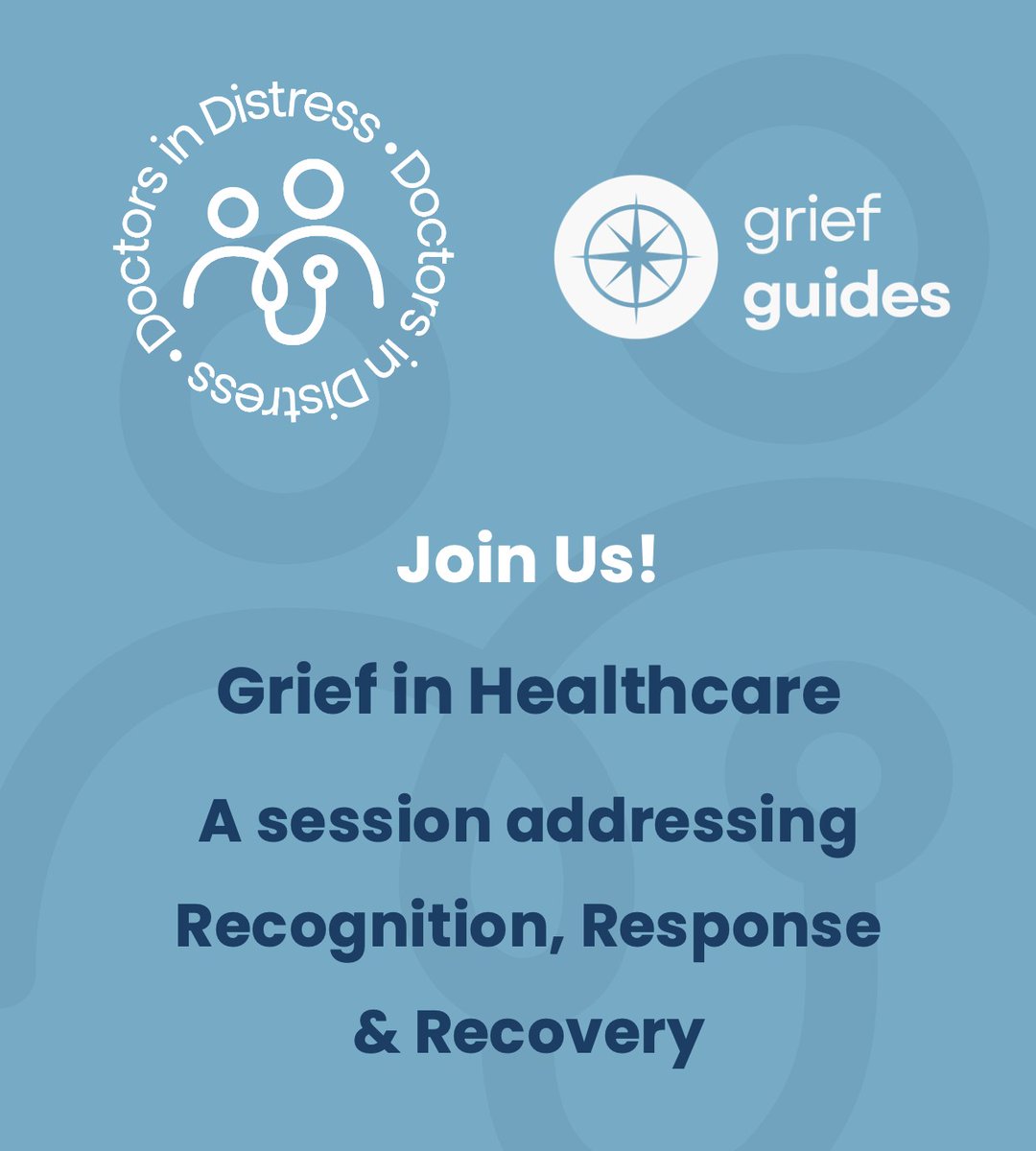 Doctors in Distress • Doctors in Distress •

grief
guides

Join Us!

Grief in Healthcare

A session addressing Recognition, Response & Recovery